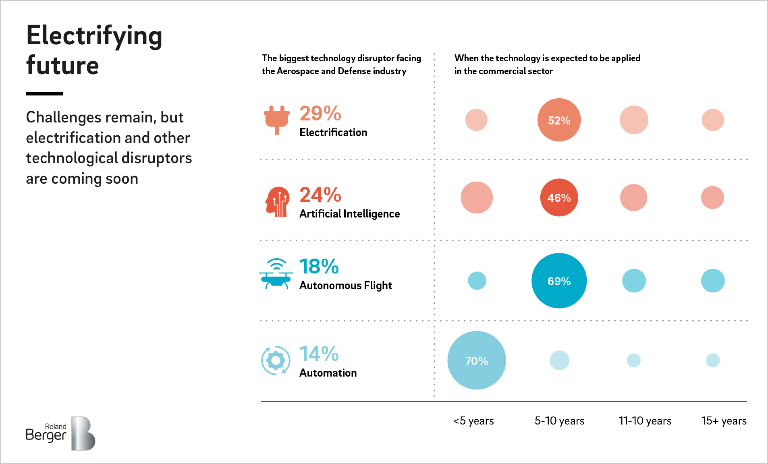 Electrifying future

Challenges remain, but electrification and other technological disruptors are coming soon

The biggest technology disruptor facing the Aerospace and Defense industry

When the technology is expected to be applied in the commercial sector

29%
Electrification

52%

24%
Artificial Intelligence

46%

18%
Autonomous Flight

69%

14%
Automation

70%

<5 years

5-10 years

11-10 years

15+ years

Roland Berger